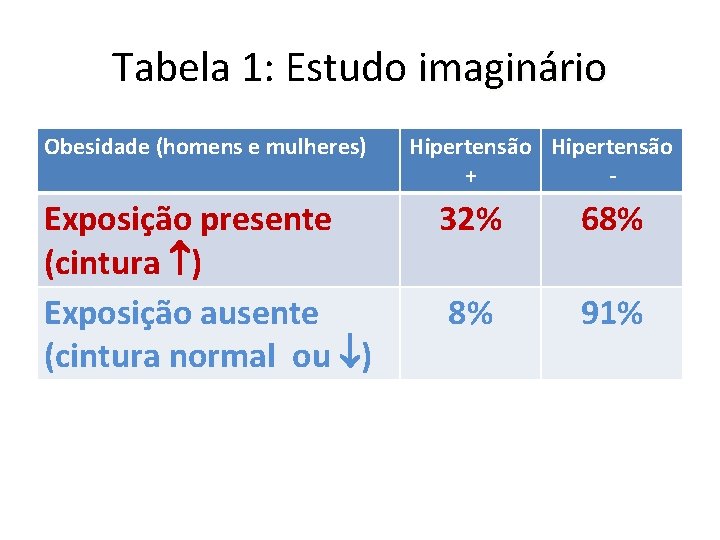 Tabela 1: Estudo imaginário

| Obesidade (homens e mulheres) | Hipertensão + | Hipertensão - |
|---|---|---|
| Exposição presente (cintura ↑) | 32% | 68% |
| Exposição ausente (cintura normal ou ↓) | 8% | 91% |